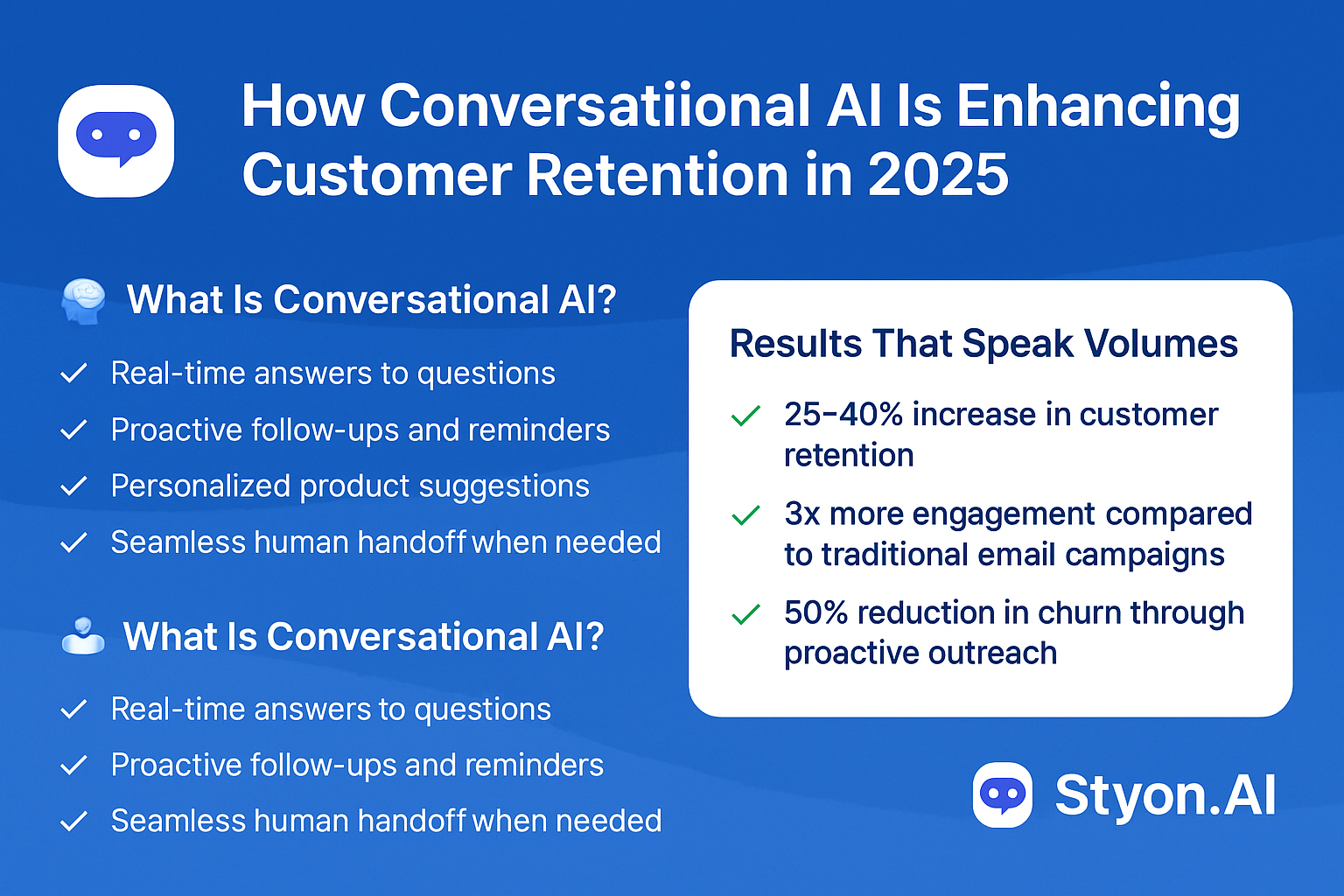 How Conversatiional AI Is Enhancing Customer Retention in 2025

What Is Conversational AI?

✓ Real-time answers to questions
✓ Proactive follow-ups and reminders
✓ Personalized product suggestions
✓ Seamless human handoff when needed

What Is Conversational AI?

✓ Real-time answers to questions
✓ Proactive follow-ups and reminders
✓ Seamless human handoff when needed

Results That Speak Volumes

✓ 25–40% increase in customer retention
✓ 3x more engagement compared to traditional email campaigns
✓ 50% reduction in churn through proactive outreach

Styon.AI